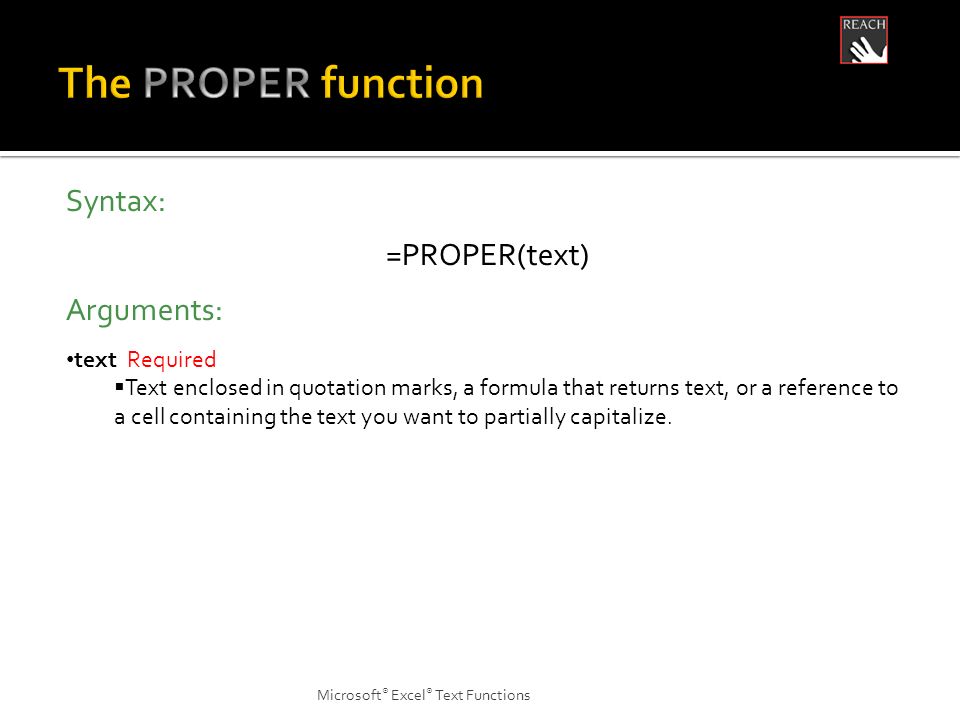 REACH

The PROPER function

Syntax:

=PROPER(text)

Arguments:

•text Required

▪Text enclosed in quotation marks, a formula that returns text, or a reference to a cell containing the text you want to partially capitalize.

Microsoft® Excel® Text Functions